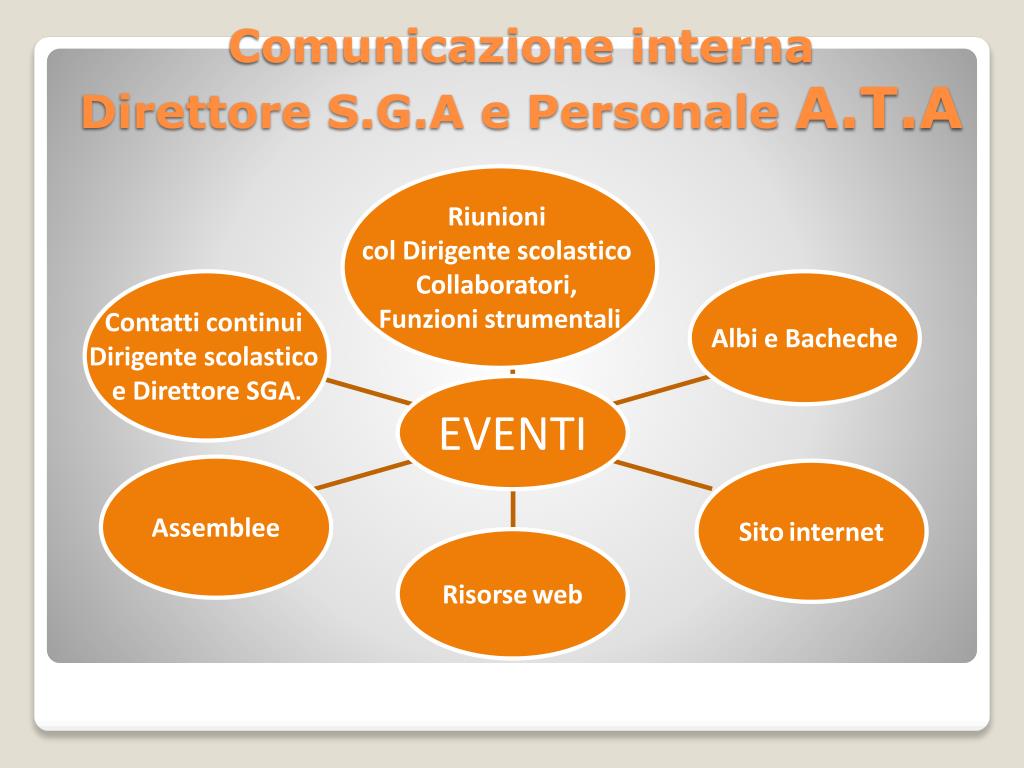 Comunicazione interna
Direttore S.G.A e Personale A.T.A

Riunioni
col Dirigente scolastico
Collaboratori,
Funzioni strumentali

Contatti continui
Dirigente scolastico
e Direttore SGA.

Albi e Bacheche

EVENTI

Assemblee

Sito internet

Risorse web